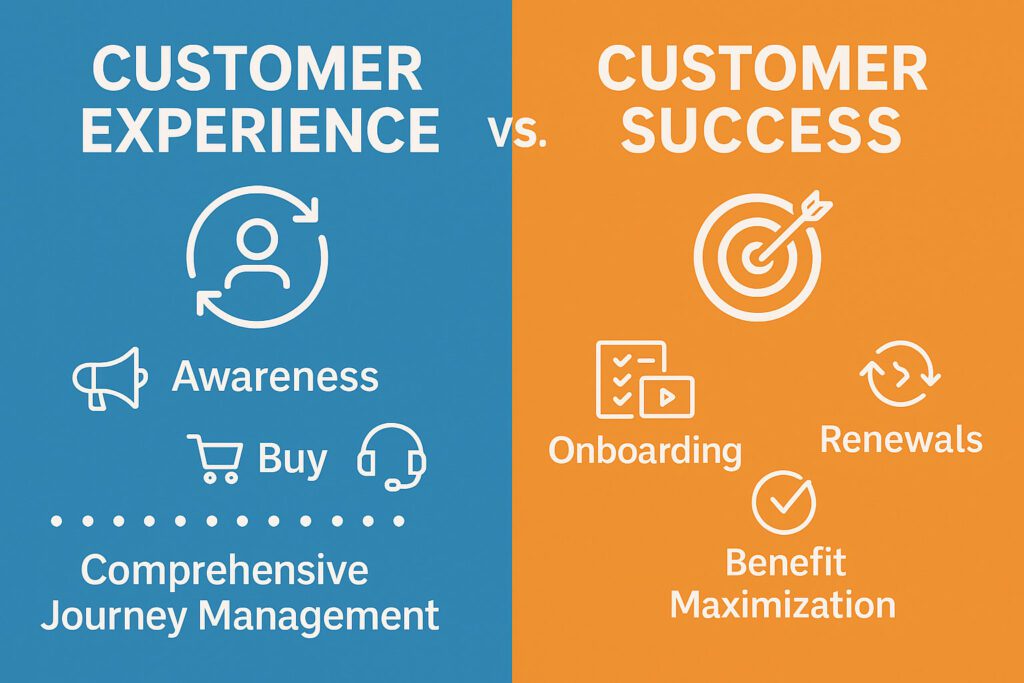 CUSTOMER EXPERIENCE

vs.

CUSTOMER SUCCESS

Awareness

Buy

Comprehensive Journey Management

Onboarding

Renewals

Benefit Maximization